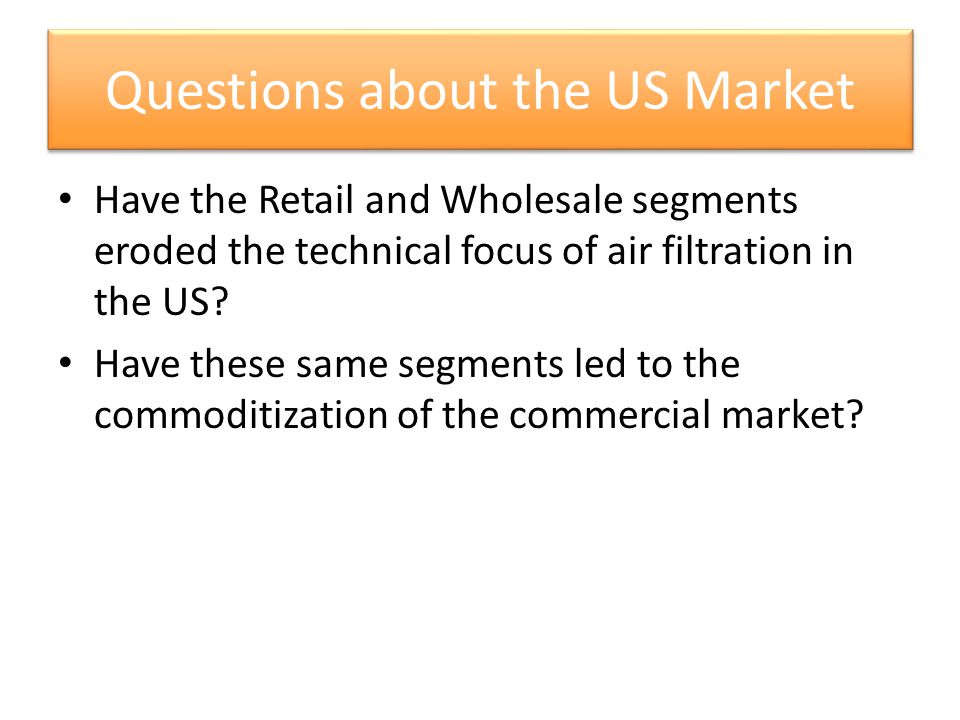 Questions about the US Market

• Have the Retail and Wholesale segments eroded the technical focus of air filtration in the US?

• Have these same segments led to the commoditization of the commercial market?